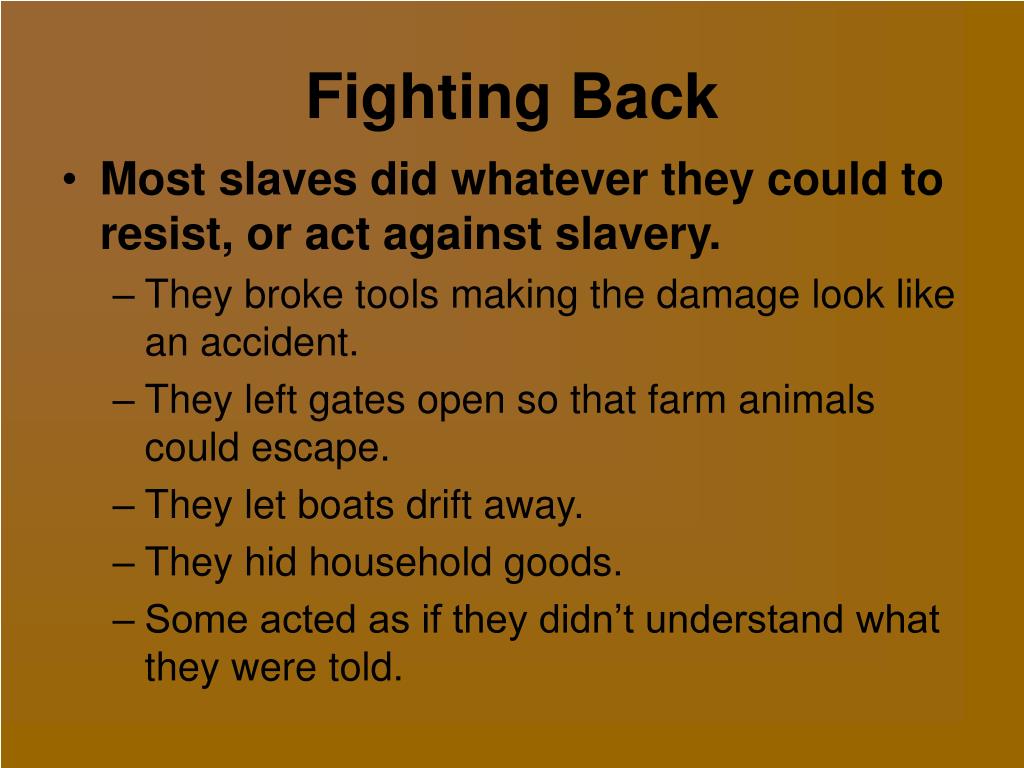 Fighting Back

• Most slaves did whatever they could to resist, or act against slavery.
– They broke tools making the damage look like an accident.
– They left gates open so that farm animals could escape.
– They let boats drift away.
– They hid household goods.
– Some acted as if they didn’t understand what they were told.